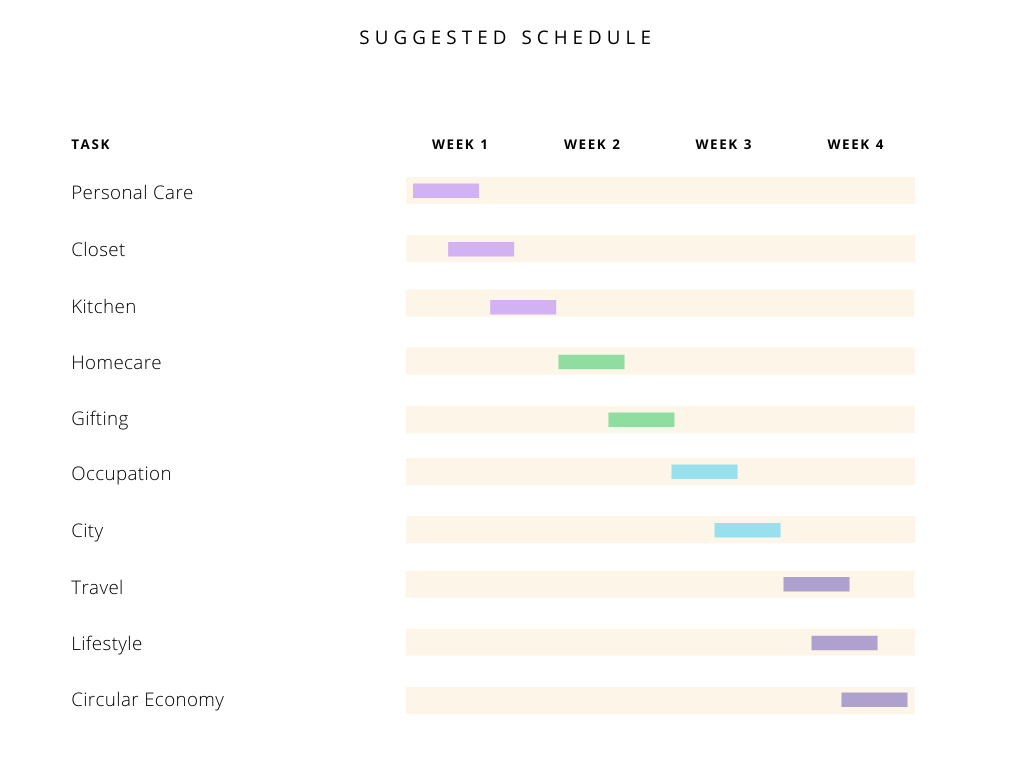 SUGGESTED SCHEDULE

| TASK | WEEK 1 | WEEK 2 | WEEK 3 | WEEK 4 |
|---|---|---|---|---|
| Personal Care | | | | |
| Closet | | | | |
| Kitchen | | | | |
| Homecare | | | | |
| Gifting | | | | |
| Occupation | | | | |
| City | | | | |
| Travel | | | | |
| Lifestyle | | | | |
| Circular Economy | | | | |